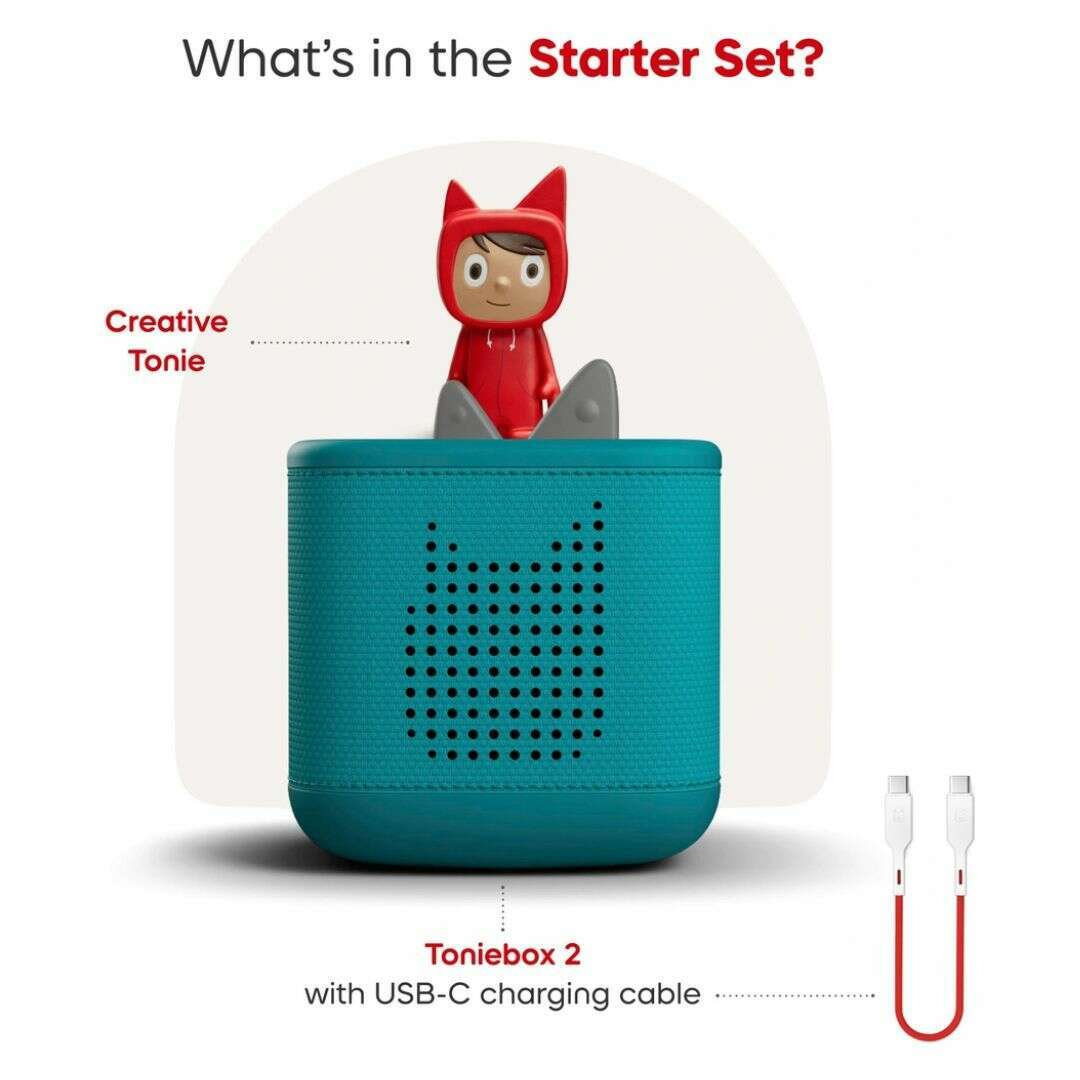 What's in the Starter Set?

Creative Tonie

Toniebox 2
with USB-C charging cable